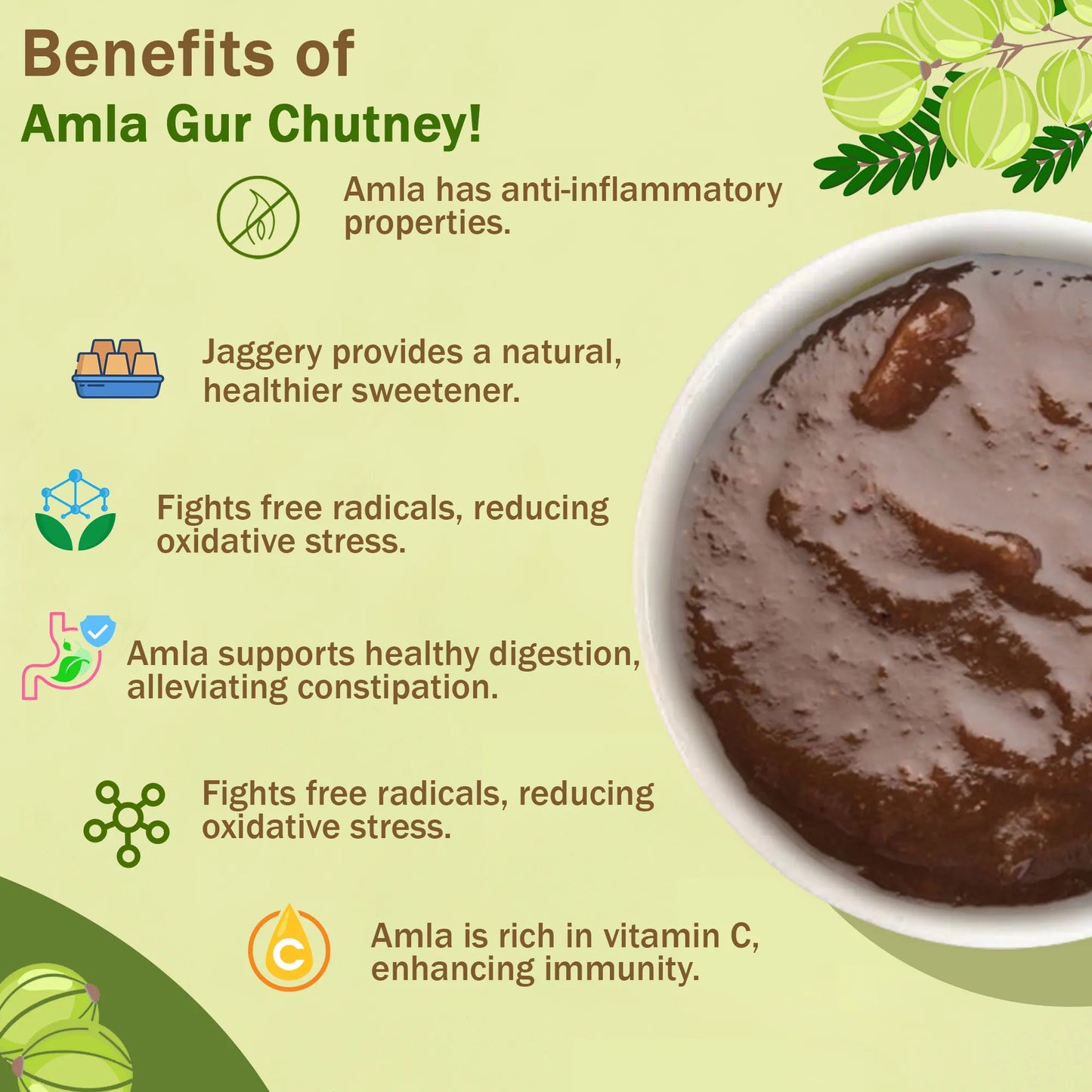 Benefits of
Amla Gur Chutney!

Amla has anti-inflammatory properties.

Jaggery provides a natural, healthier sweetener.

Fights free radicals, reducing oxidative stress.

Amla supports healthy digestion, alleviating constipation.

Fights free radicals, reducing oxidative stress.

C

Amla is rich in vitamin C, enhancing immunity.